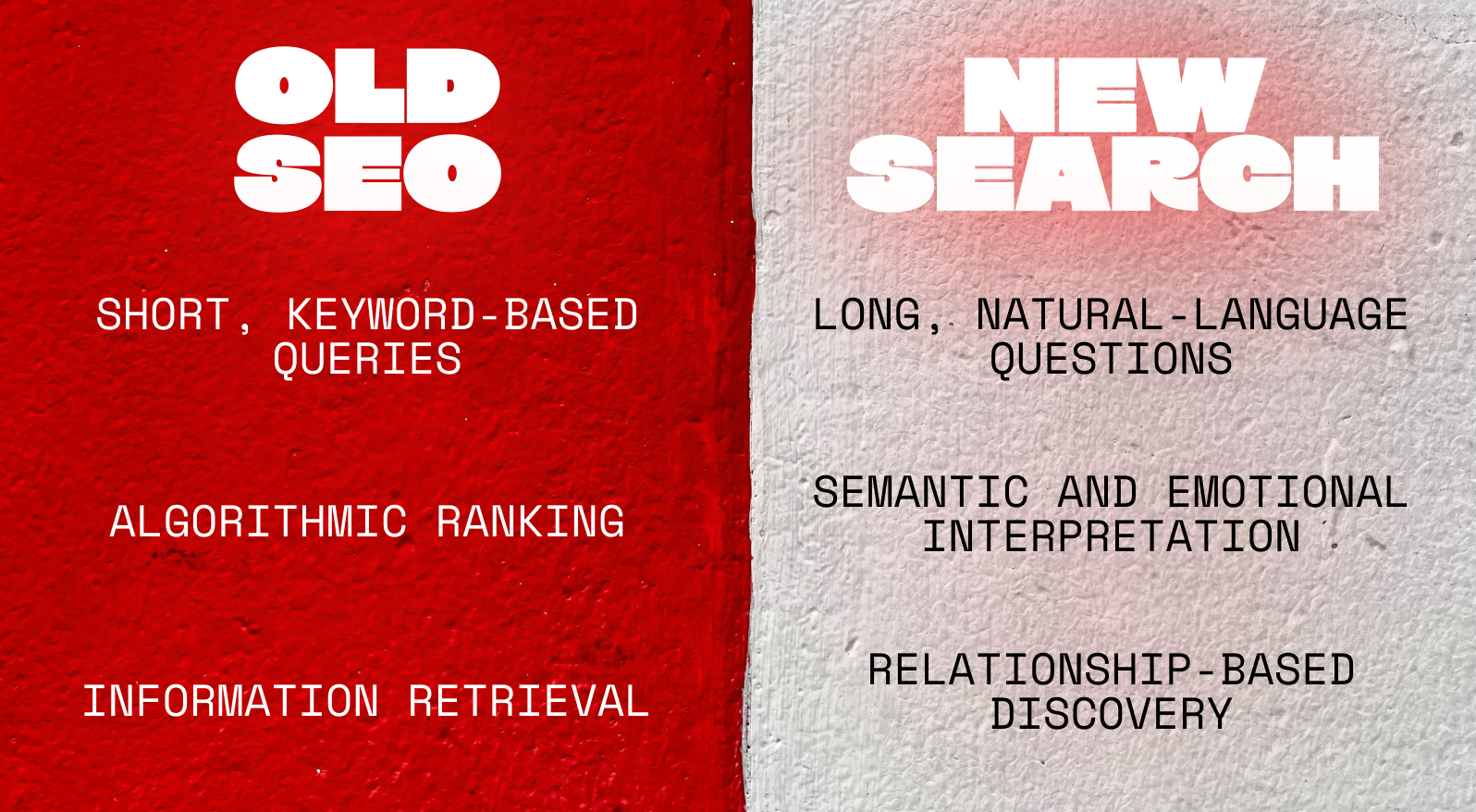 OLD SEO

SHORT, KEYWORD-BASED QUERIES

ALGORITHMIC RANKING

INFORMATION RETRIEVAL

NEW SEARCH

LONG, NATURAL-LANGUAGE QUESTIONS

SEMANTIC AND EMOTIONAL INTERPRETATION

RELATIONSHIP-BASED DISCOVERY